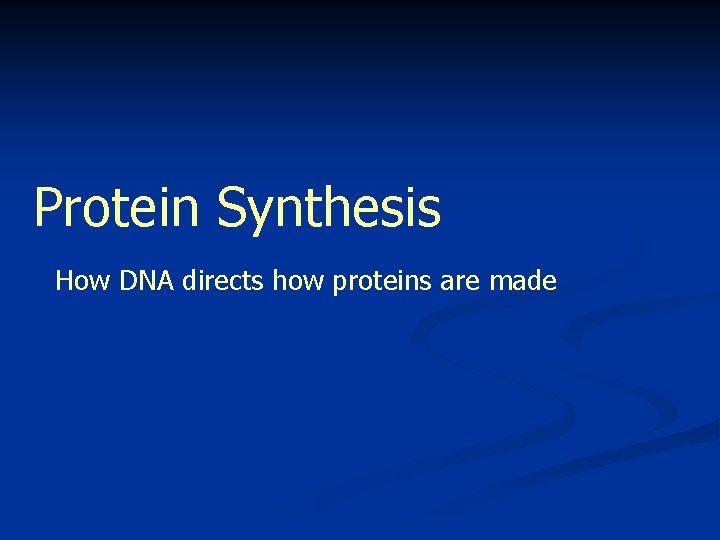 Protein Synthesis

How DNA directs how proteins are made